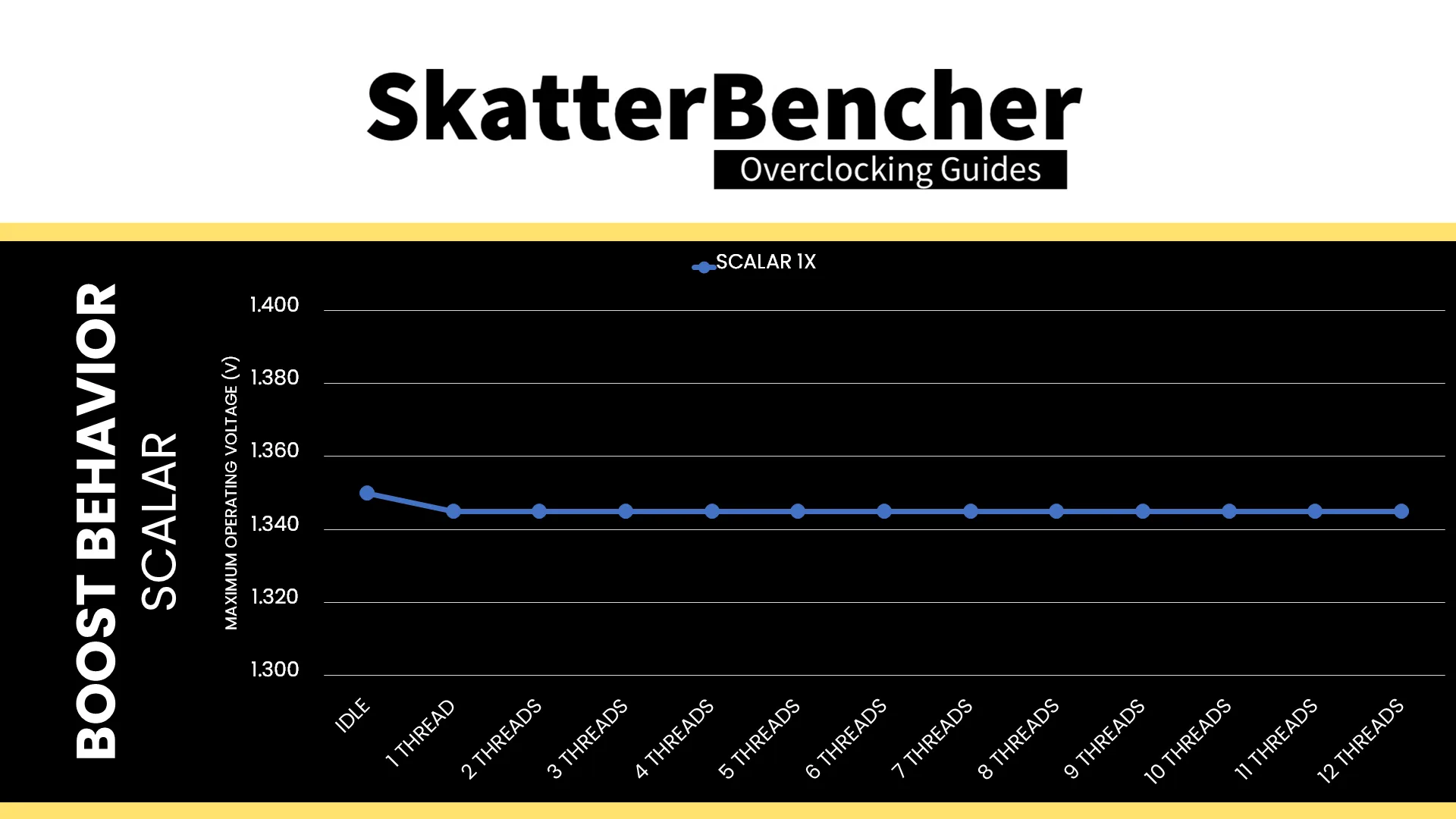 SkatterBencher
Overclocking Guides

BOOST BEHAVIOR
SCALAR

SCALAR 1X

MAXIMUM OPERATING VOLTAGE (V)

1.400
1.380
1.360
1.340
1.320
1.300

IDLE
1 THREAD
2 THREADS
3 THREADS
4 THREADS
5 THREADS
6 THREADS
7 THREADS
8 THREADS
9 THREADS
10 THREADS
11 THREADS
12 THREADS